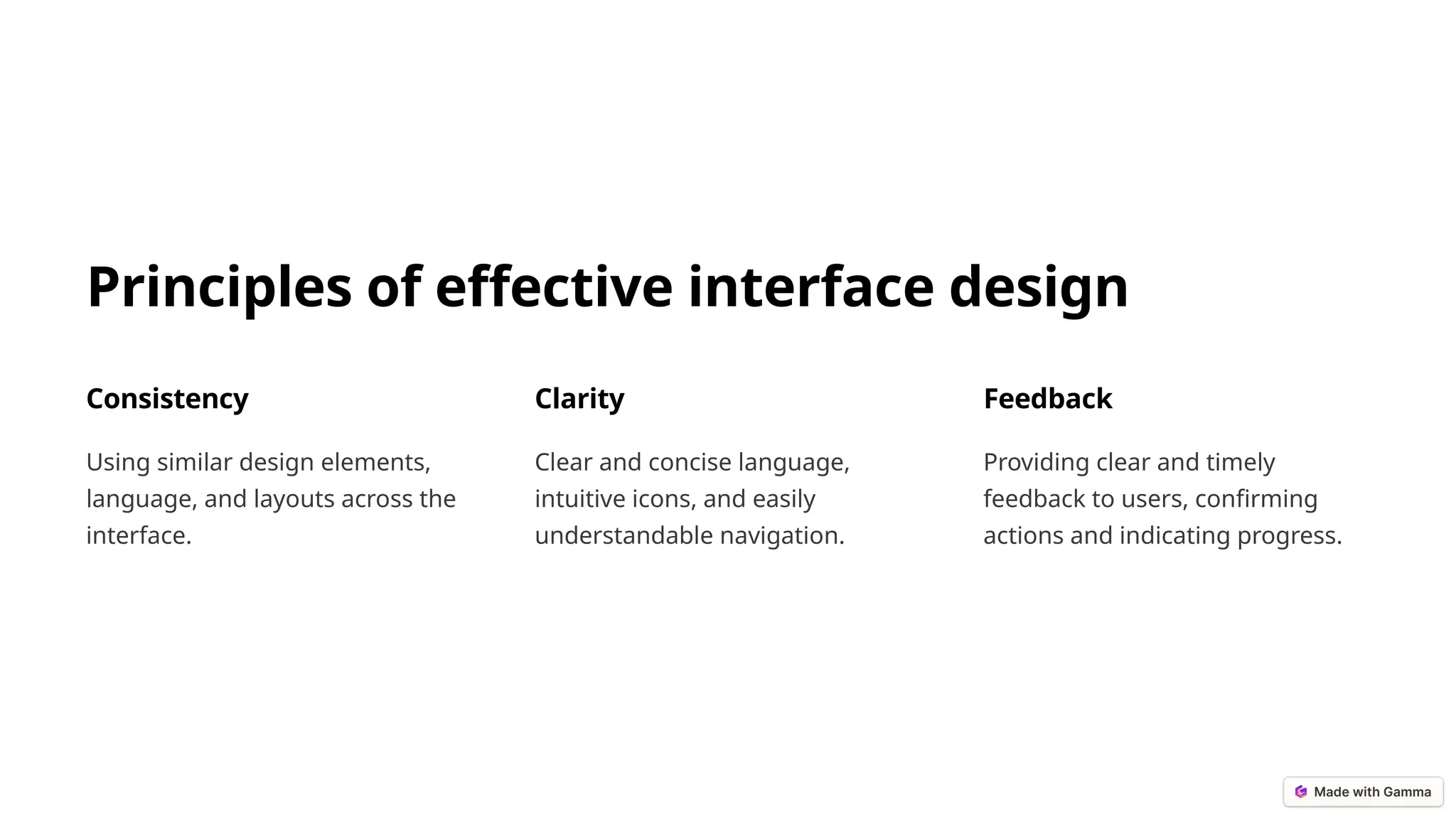 Principles of effective interface design

Consistency

Using similar design elements, language, and layouts across the interface.

Clarity

Clear and concise language, intuitive icons, and easily understandable navigation.

Feedback

Providing clear and timely feedback to users, confirming actions and indicating progress.

Made with Gamma